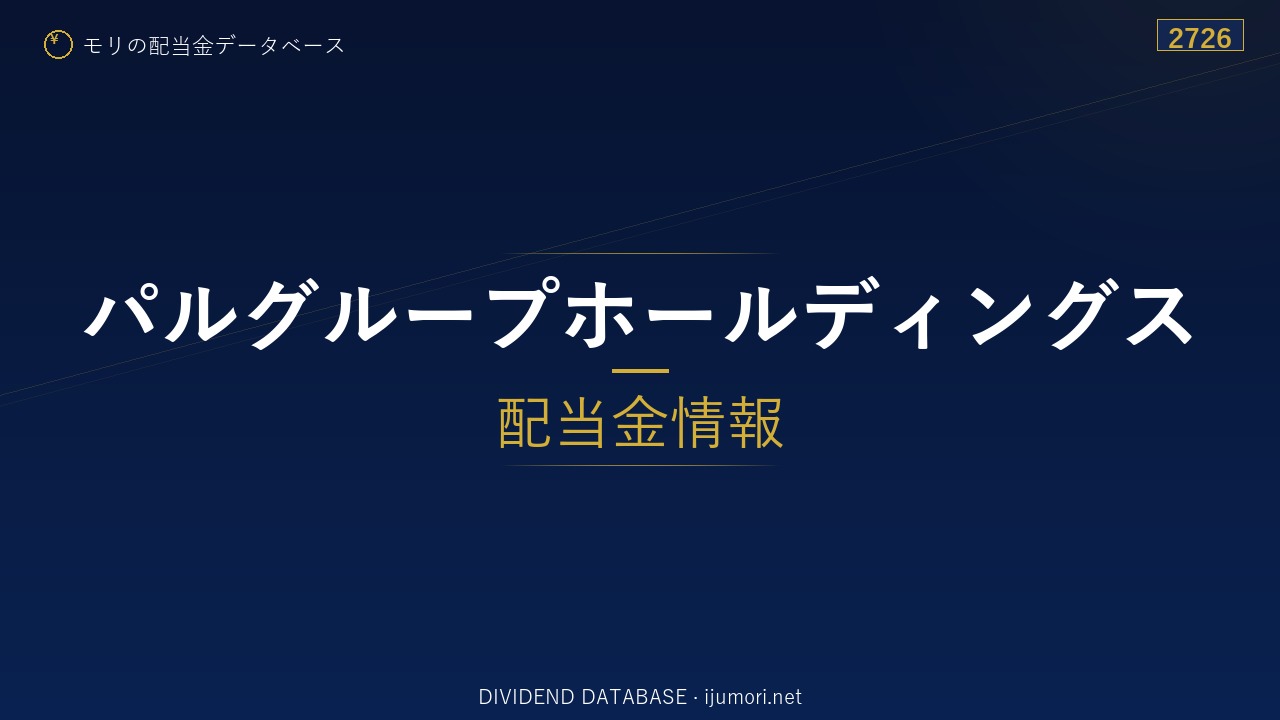 ¥ モリの配当金データベース

2726

パルグループホールディングス

配当金情報

DIVIDEND DATABASE · ijumori.net